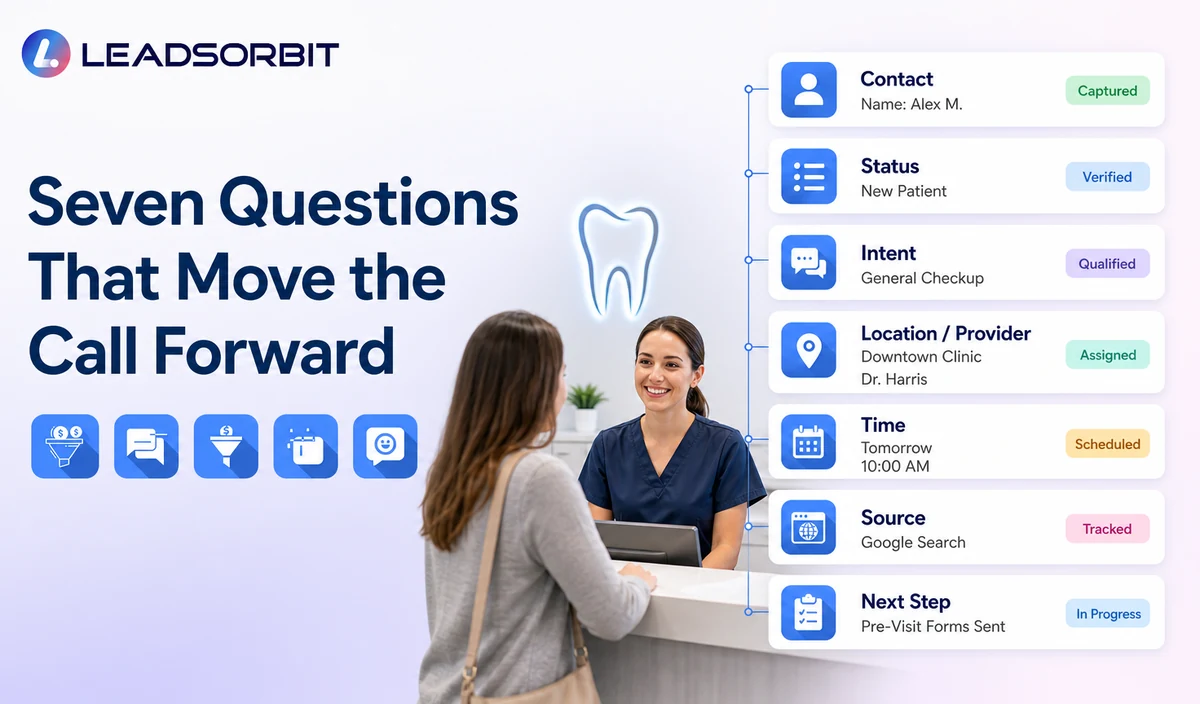 LEADSORBIT

Seven Questions That Move the Call Forward

Contact
Name: Alex M.
Captured

Status
New Patient
Verified

Intent
General Checkup
Qualified

Location / Provider
Downtown Clinic
Dr. Harris
Assigned

Time
Tomorrow
10:00 AM
Scheduled

Source
Google Search
Tracked

Next Step
Pre-Visit Forms Sent
In Progress